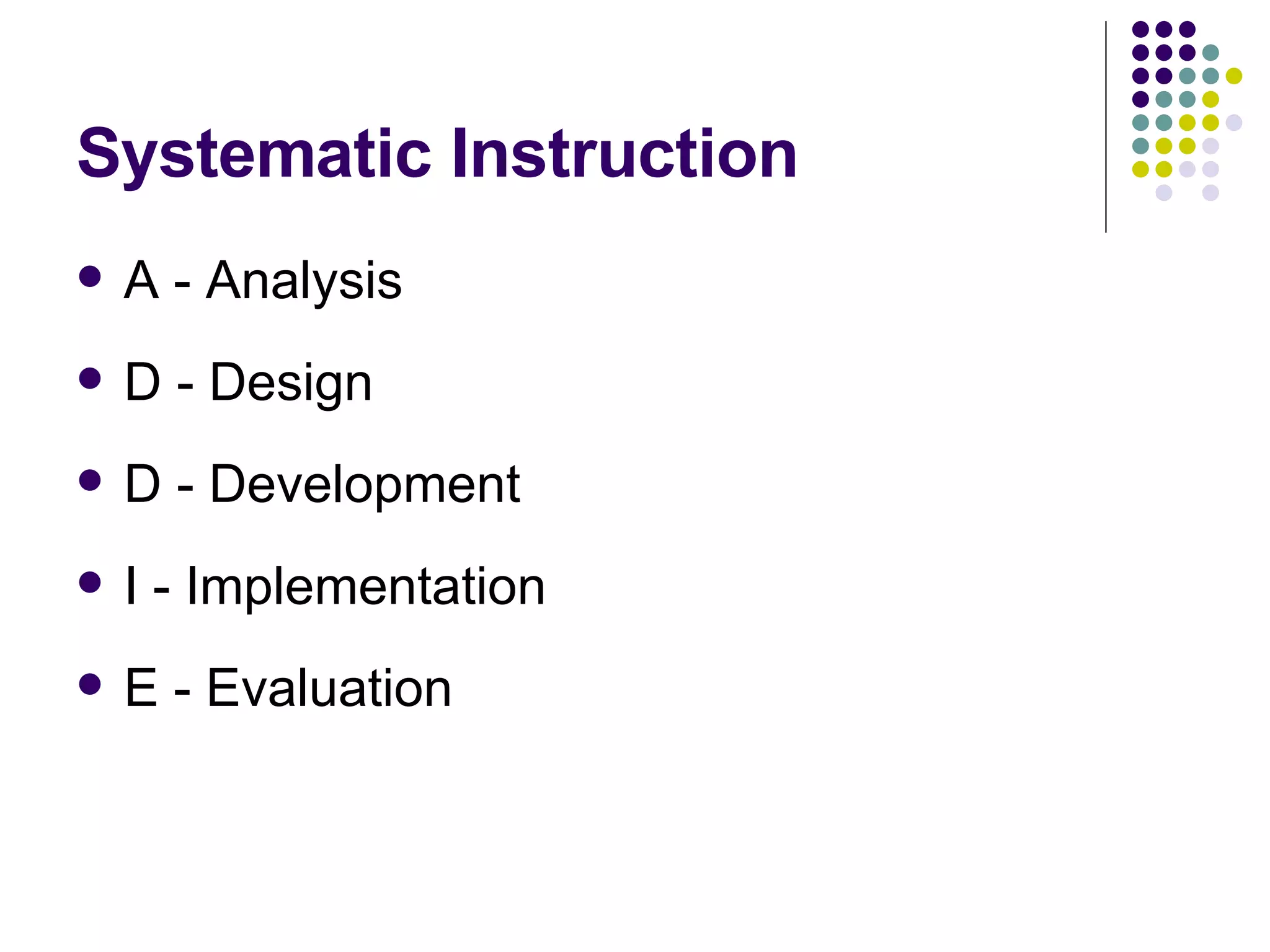 Systematic Instruction

- A - Analysis
- D - Design
- D - Development
- I - Implementation
- E - Evaluation